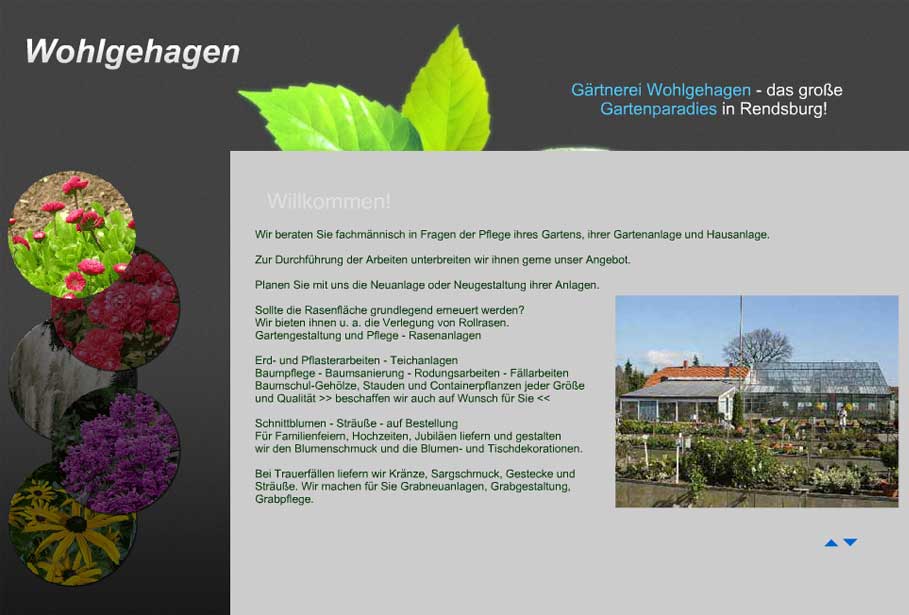 Wohlgehagen

Gärtnerei Wohlgehagen - das große Gartenparadies in Rendsburg!

Willkommen!

Wir beraten Sie fachmännisch in Fragen der Pflege ihres Gartens, ihrer Gartenanlage und Hausanlage.

Zur Durchführung der Arbeiten unterbreiten wir ihnen gerne unser Angebot.

Planen Sie mit uns die Neuanlage oder Neugestaltung ihrer Anlagen.

Sollte die Rasenfläche grundlegend erneuert werden?
Wir bieten ihnen u. a. die Verlegung von Rollrasen.
Gartengestaltung und Pflege - Rasenanlagen

Erd- und Pflasterarbeiten - Teichanlagen
Baumpflege - Baumsanierung - Rodungsarbeiten - Fällarbeiten
Baumschul-Gehölze, Stauden und Containerpflanzen jeder Größe und Qualität >> beschaffen wir auch auf Wunsch für Sie <<

Schnittblumen - Sträuße - auf Bestellung
Für Familienfeiern, Hochzeiten, Jubiläen liefern und gestalten wir den Blumenschmuck und die Blumen- und Tischdekorationen.

Bei Trauerfällen liefern wir Kränze, Sargschmuck, Gestecke und Sträuße. Wir machen für Sie Grabneuanlagen, Grabgestaltung, Grabpflege.